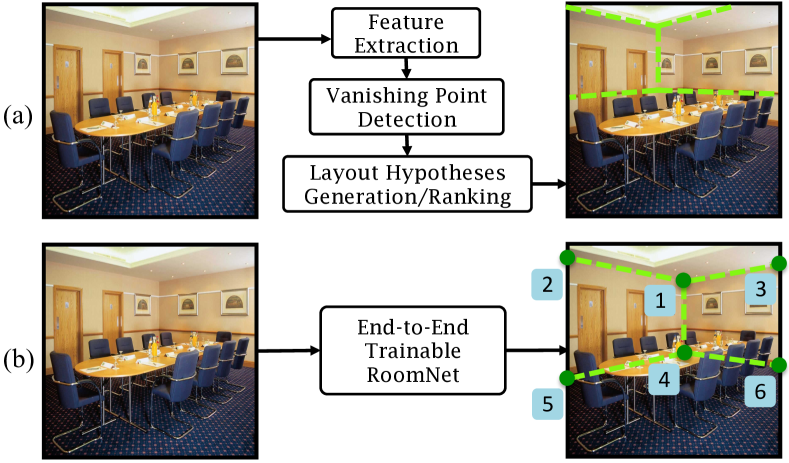 (a)

Feature Extraction

Vanishing Point Detection

Layout Hypotheses Generation/Ranking

(b)

End-to-End Trainable RoomNet

2

1

3

4

5

6